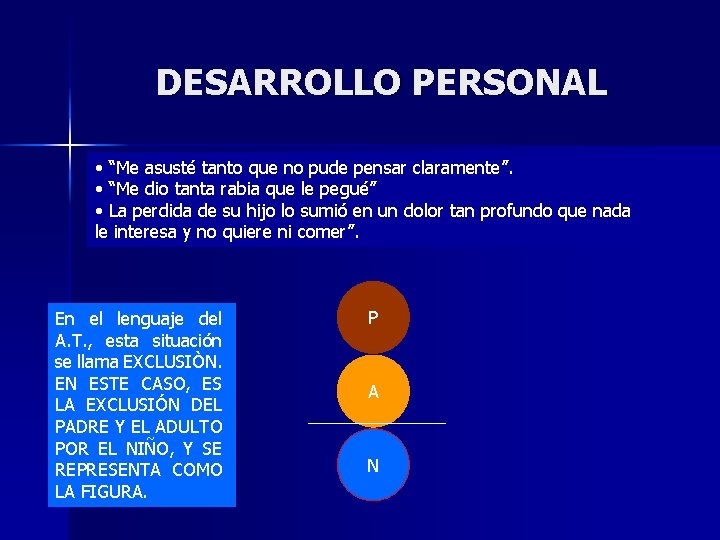 DESARROLLO PERSONAL

• “Me asusté tanto que no pude pensar claramente”.
• “Me dio tanta rabia que le pegué”
• La perdida de su hijo lo sumió en un dolor tan profundo que nada le interesa y no quiere ni comer”.

En el lenguaje del A.T., esta situación se llama EXCLUSIÒN. EN ESTE CASO, ES LA EXCLUSIÓN DEL PADRE Y EL ADULTO POR EL NIÑO, Y SE REPRESENTA COMO LA FIGURA.

P

A

N